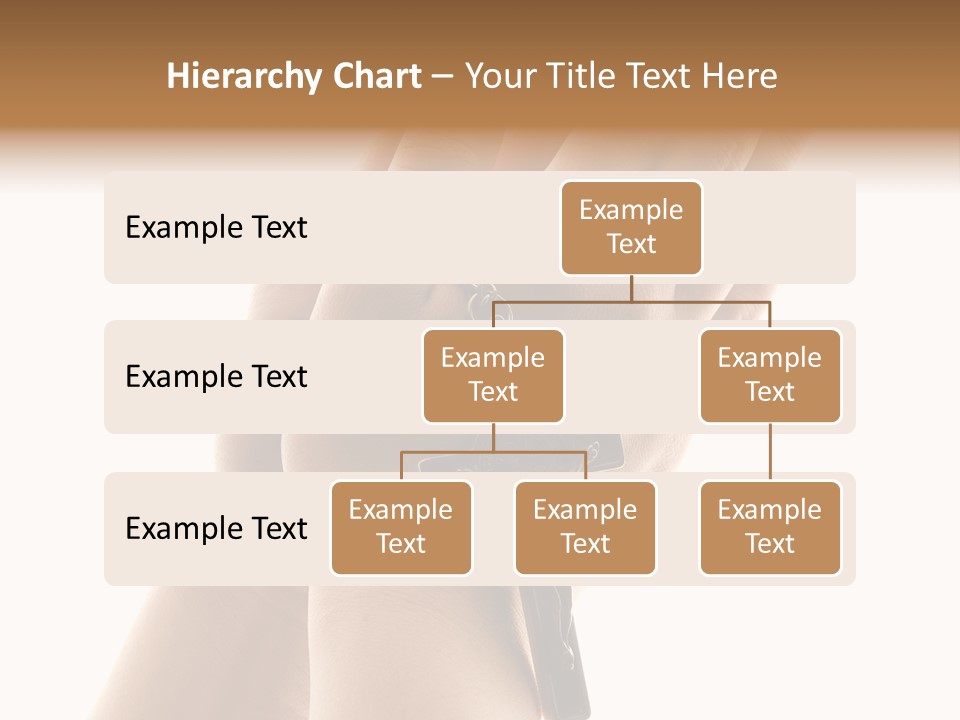 Hierarchy Chart – Your Title Text Here

Example Text

Example Text

Example Text

Example Text

Example Text

Example Text

Example Text

Example Text

Example Text